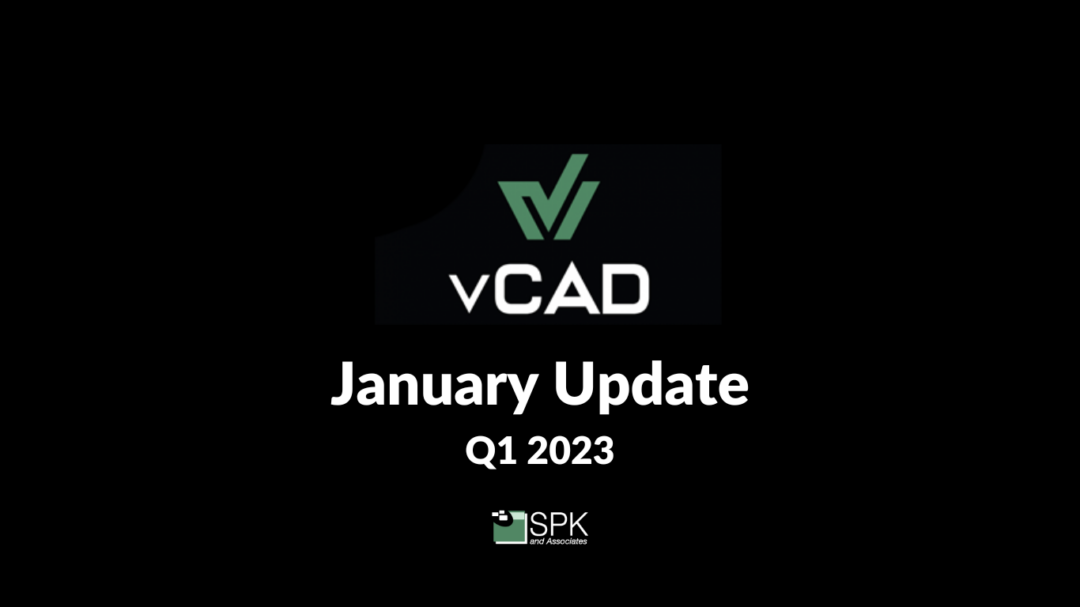 vCAD

January Update

Q1 2023

SPK
and Associates